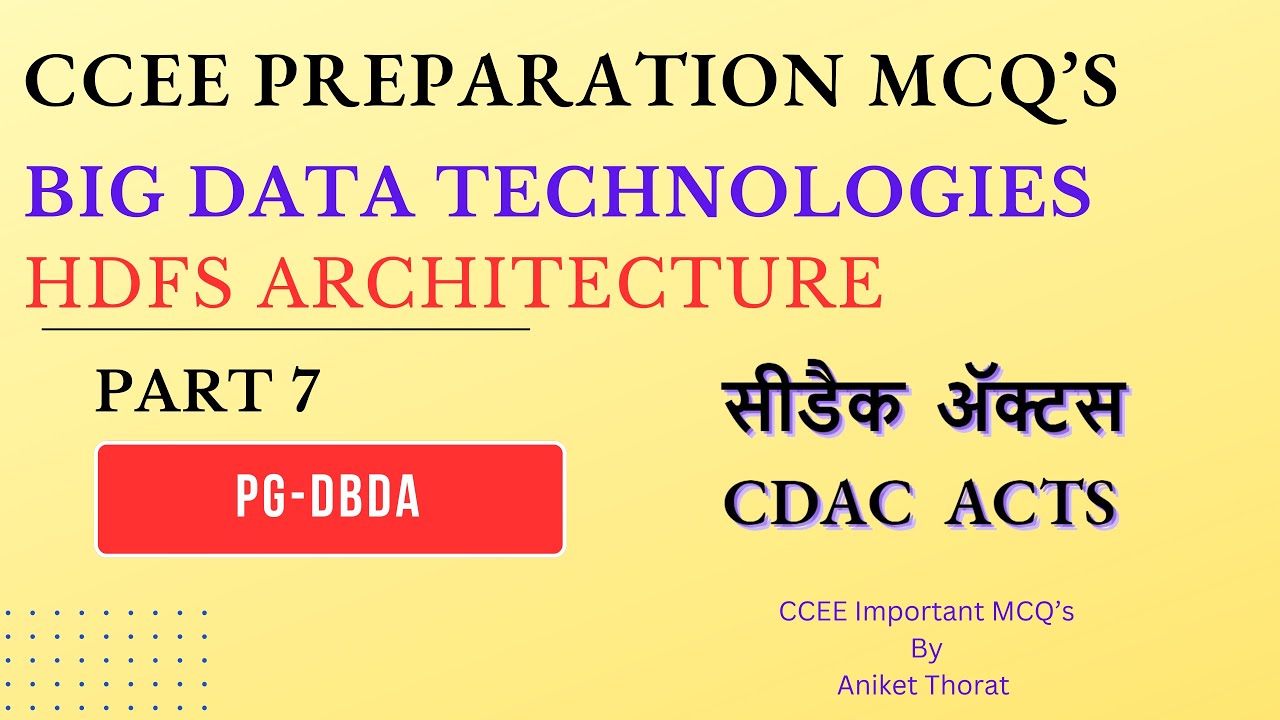 CCEE PREPARATION MCQ'S

BIG DATA TECHNOLOGIES

HDFS ARCHITECTURE

PART 7

PG-DBDA

सीडैक ॲक्टस

CDAC ACTS

CCEE Important MCQ's
By
Aniket Thorat